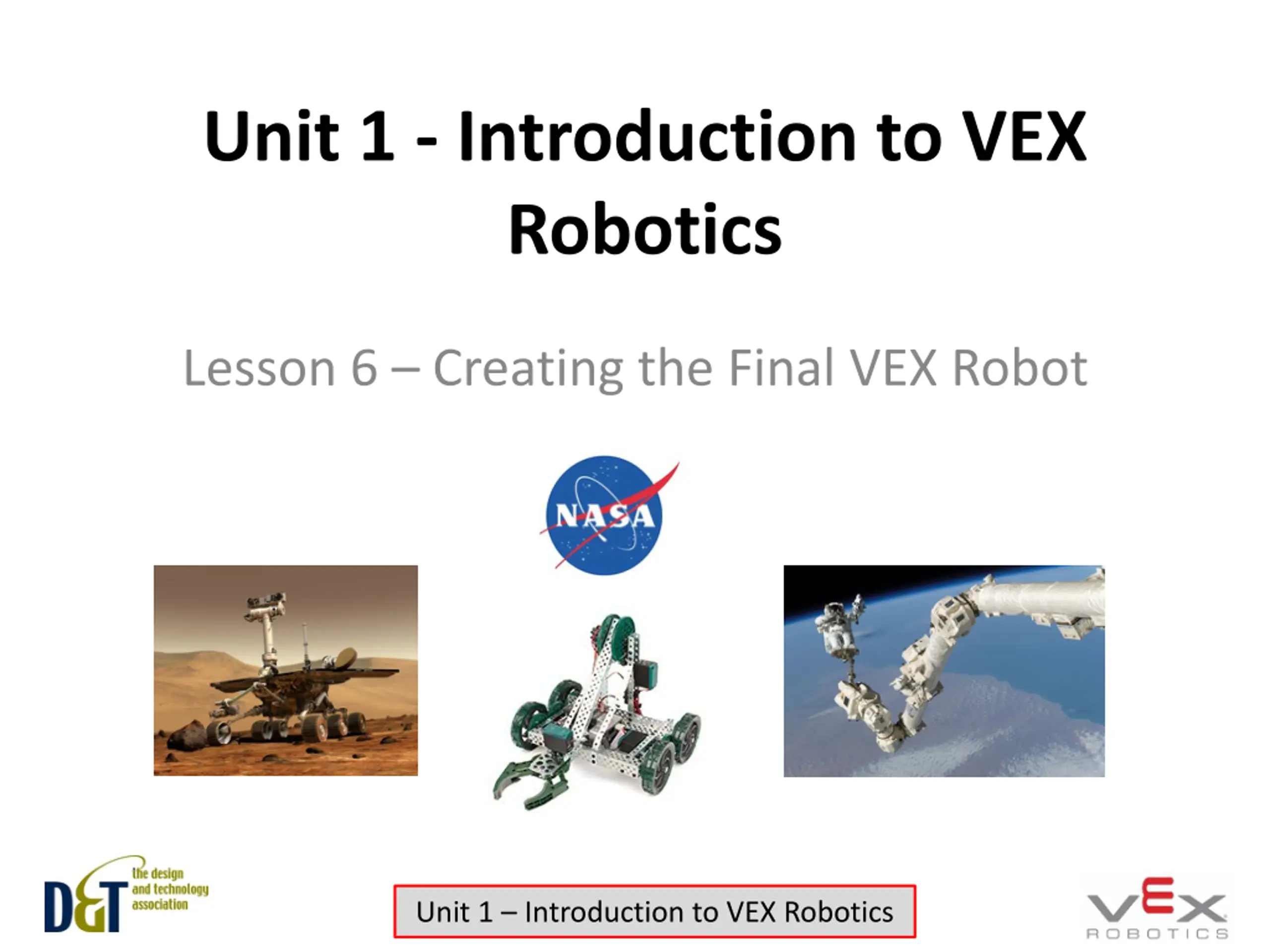 Unit 1 - Introduction to VEX Robotics

Lesson 6 – Creating the Final VEX Robot

NASA

D&T the design and technology association

Unit 1 – Introduction to VEX Robotics

VEX ROBOTICS